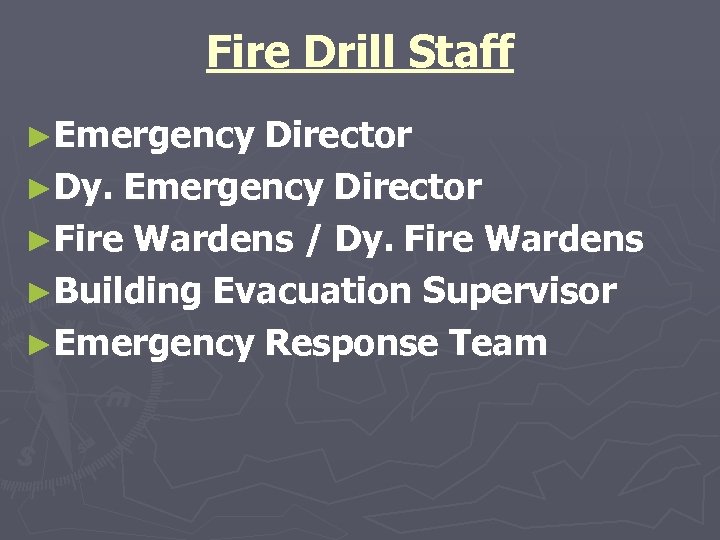 Fire Drill Staff

►Emergency Director
►Dy. Emergency Director
►Fire Wardens / Dy. Fire Wardens
►Building Evacuation Supervisor
►Emergency Response Team